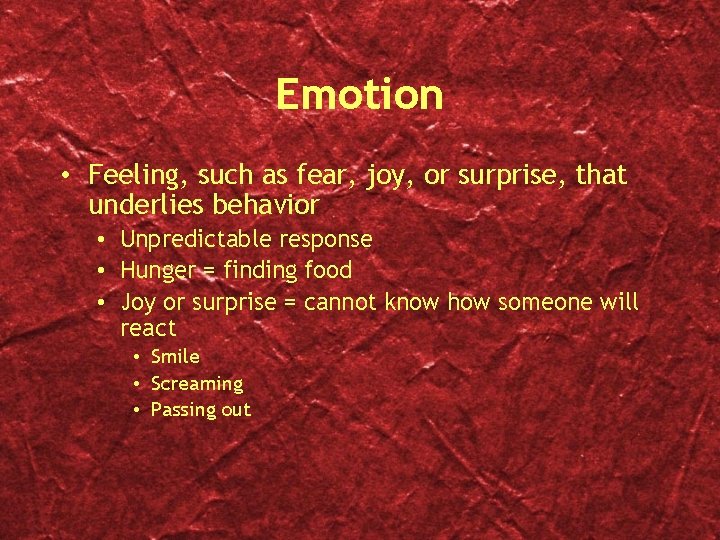 Emotion

• Feeling, such as fear, joy, or surprise, that underlies behavior
  • Unpredictable response
  • Hunger = finding food
  • Joy or surprise = cannot know how someone will react
    • Smile
    • Screaming
    • Passing out